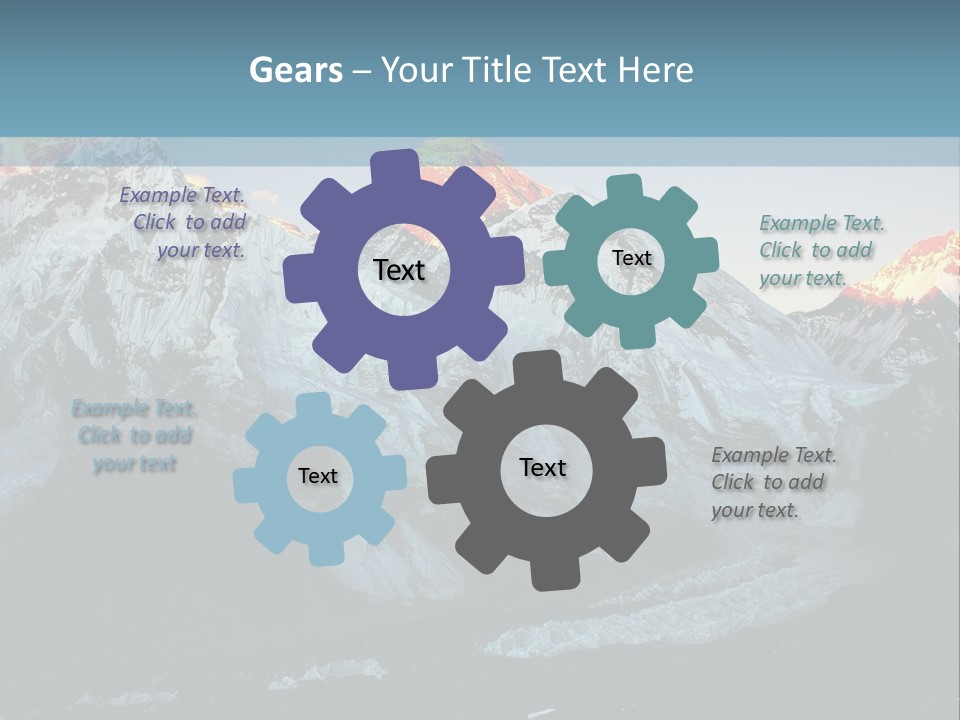 Gears – Your Title Text Here

Example Text. Click to add your text.

Text

Text

Example Text. Click to add your text.

Example Text. Click to add your text

Text

Text

Example Text. Click to add your text.